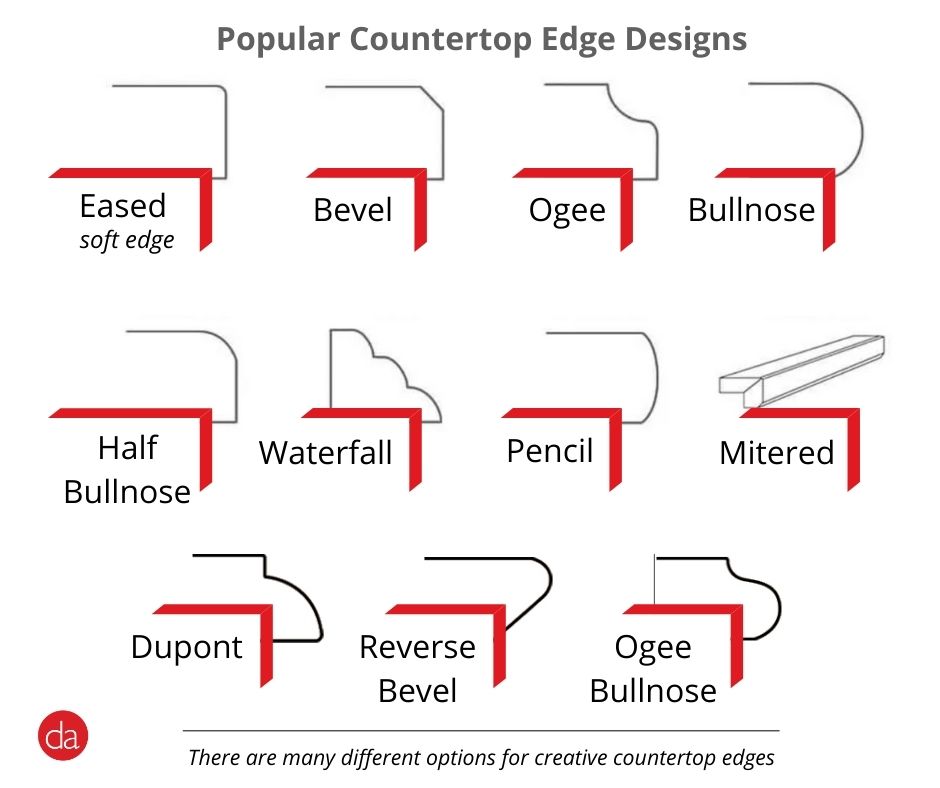 Popular Countertop Edge Designs

Eased
soft edge

Bevel

Ogee

Bullnose

Half Bullnose

Waterfall

Pencil

Mitered

Dupont

Reverse Bevel

Ogee Bullnose

da

There are many different options for creative countertop edges